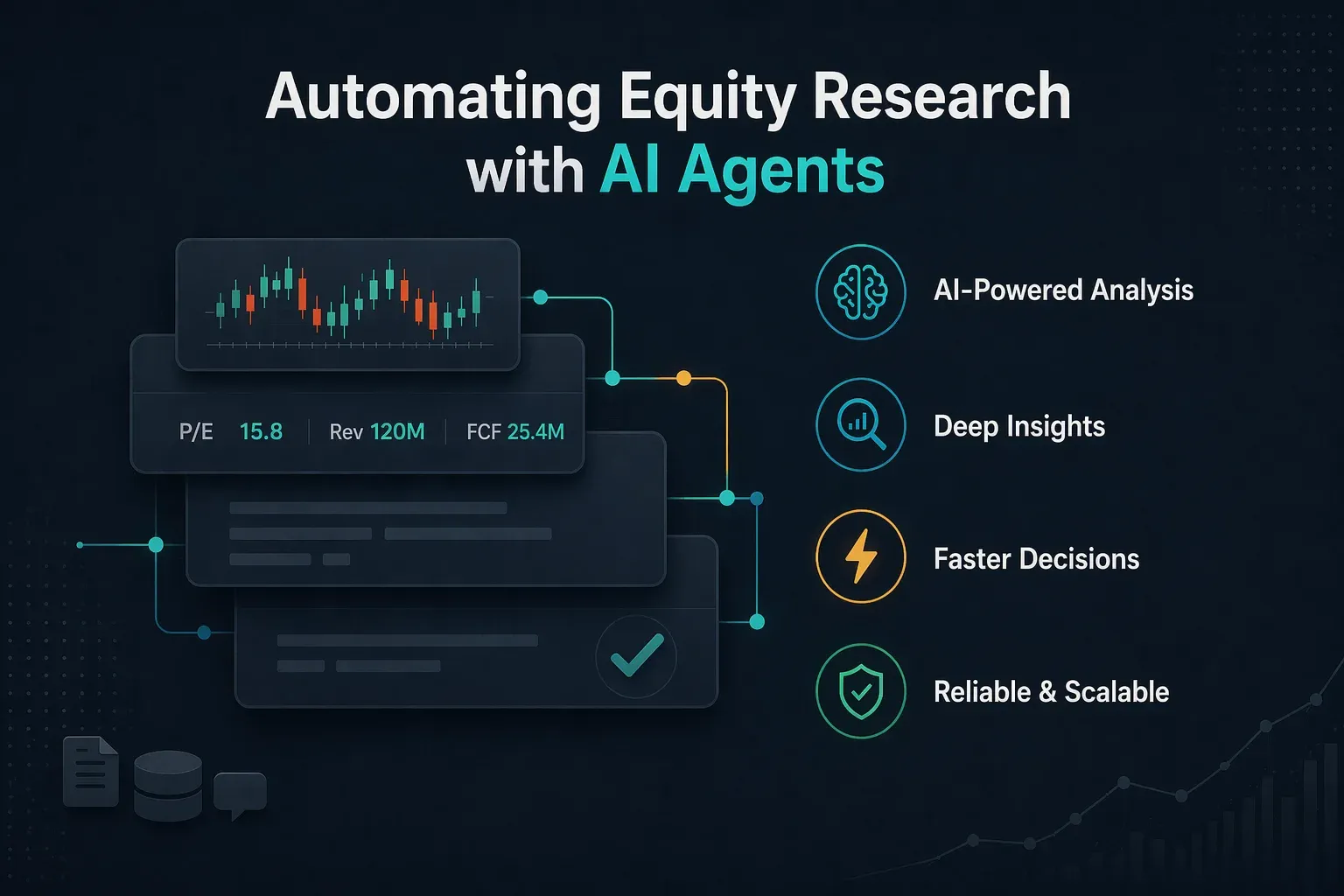 Automating Equity Research with AI Agents

P/E 15.8
Rev 120M
FCF 25.4M

AI-Powered Analysis

Deep Insights

Faster Decisions

Reliable & Scalable